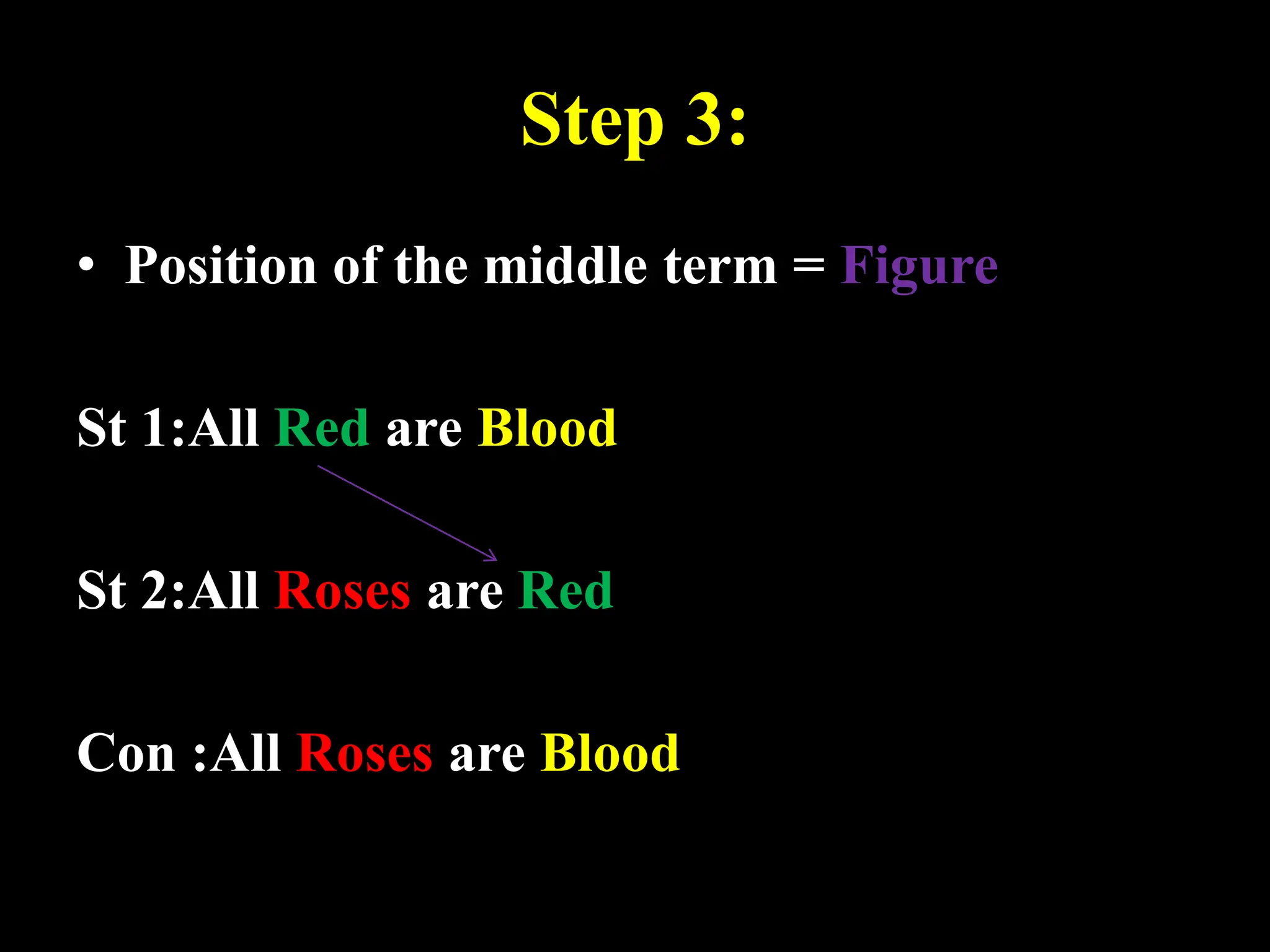 Step 3:

• Position of the middle term = Figure

St 1:All Red are Blood

St 2:All Roses are Red

Con :All Roses are Blood